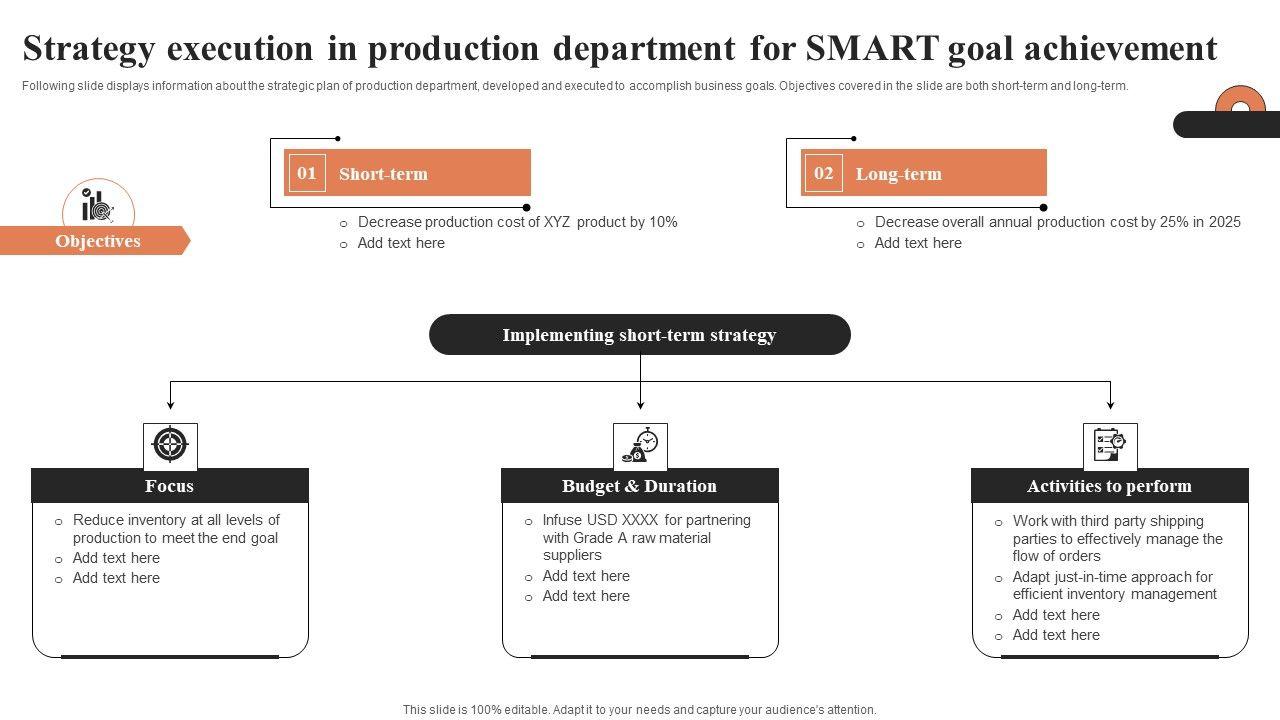 Strategy execution in production department for SMART goal achievement

Following slide displays information about the strategic plan of production department, developed and executed to accomplish business goals. Objectives covered in the slide are both short-term and long-term.

Objectives

01 Short-term

○ Decrease production cost of XYZ product by 10%
○ Add text here

02 Long-term

○ Decrease overall annual production cost by 25% in 2025
○ Add text here

Implementing short-term strategy

Focus

○ Reduce inventory at all levels of production to meet the end goal
○ Add text here
○ Add text here

Budget & Duration

○ Infuse USD XXXX for partnering with Grade A raw material suppliers
○ Add text here
○ Add text here

Activities to perform

○ Work with third party shipping parties to effectively manage the flow of orders
○ Adapt just-in-time approach for efficient inventory management
○ Add text here
○ Add text here

This slide is 100% editable. Adapt it to your needs and capture your audience's attention.